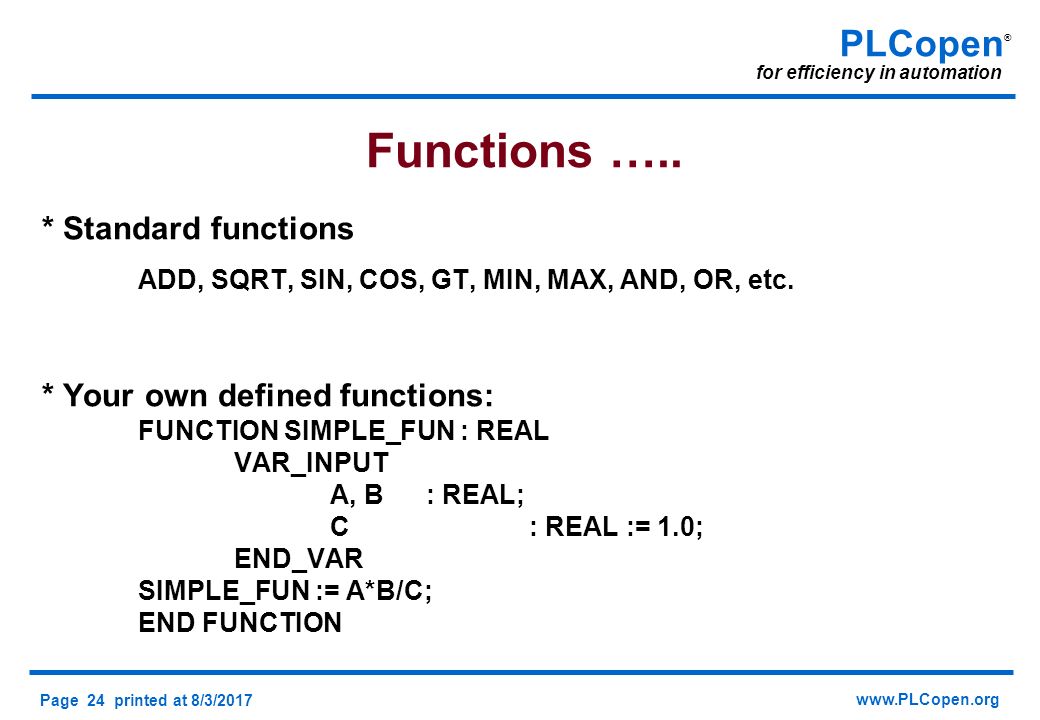 PLCopen®
for efficiency in automation

Functions …..

* Standard functions

ADD, SQRT, SIN, COS, GT, MIN, MAX, AND, OR, etc.

* Your own defined functions:

FUNCTION SIMPLE_FUN : REAL
VAR_INPUT
A, B : REAL;
C : REAL := 1.0;
END_VAR
SIMPLE_FUN := A*B/C;
END FUNCTION

Page 24 printed at 8/3/2017

www.PLCopen.org